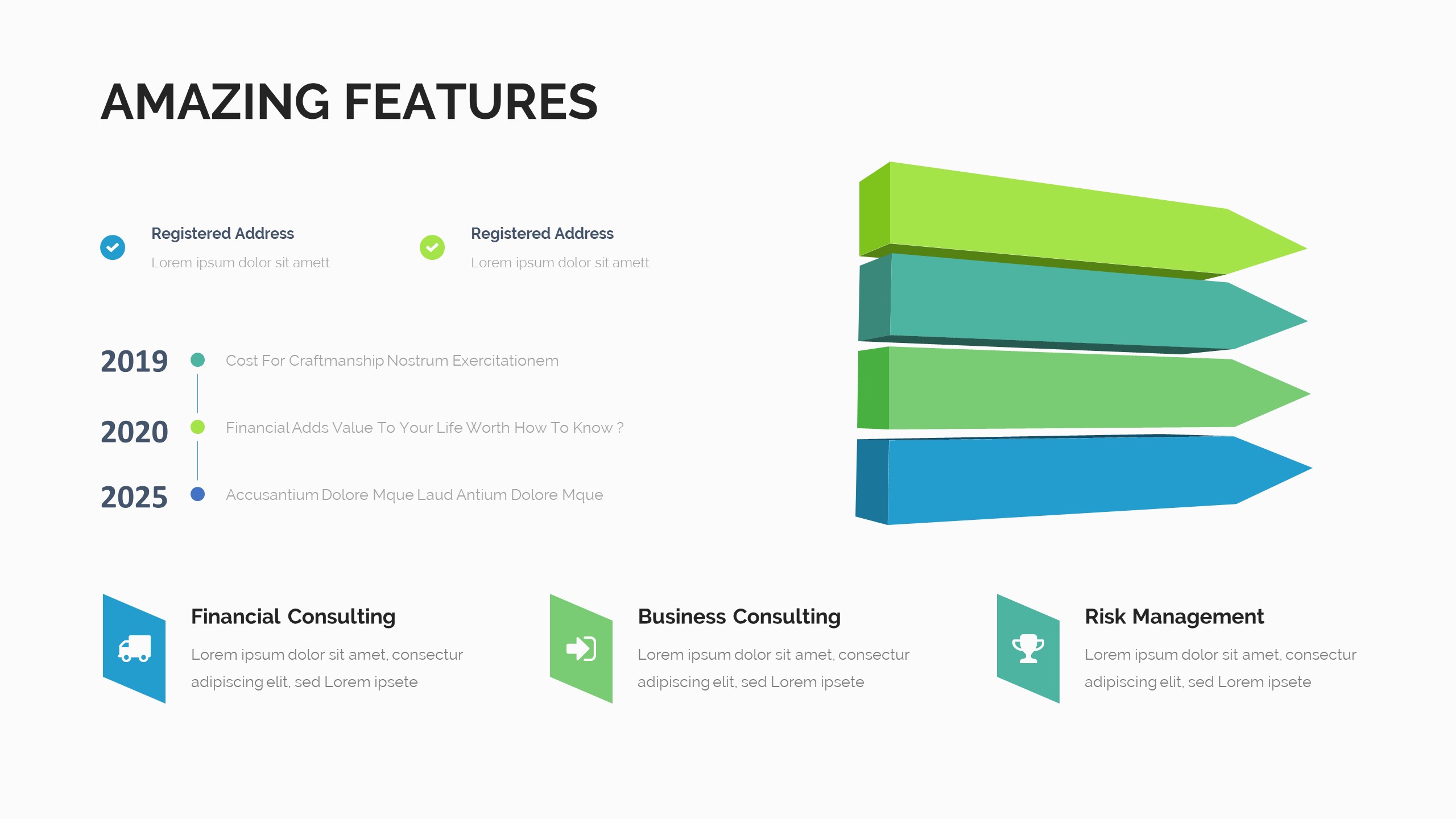 AMAZING FEATURES

Registered Address
Lorem ipsum dolor sit amett

Registered Address
Lorem ipsum dolor sit amett

2019 Cost For Craftmanship Nostrum Exercitationem

2020 Financial Adds Value To Your Life Worth How To Know ?

2025 Accusantium Dolore Mque Laud Antium Dolore Mque

Financial Consulting
Lorem ipsum dolor sit amet, consectur adipiscing elit, sed Lorem ipsete

Business Consulting
Lorem ipsum dolor sit amet, consectur adipiscing elit, sed Lorem ipsete

Risk Management
Lorem ipsum dolor sit amet, consectur adipiscing elit, sed Lorem ipsete